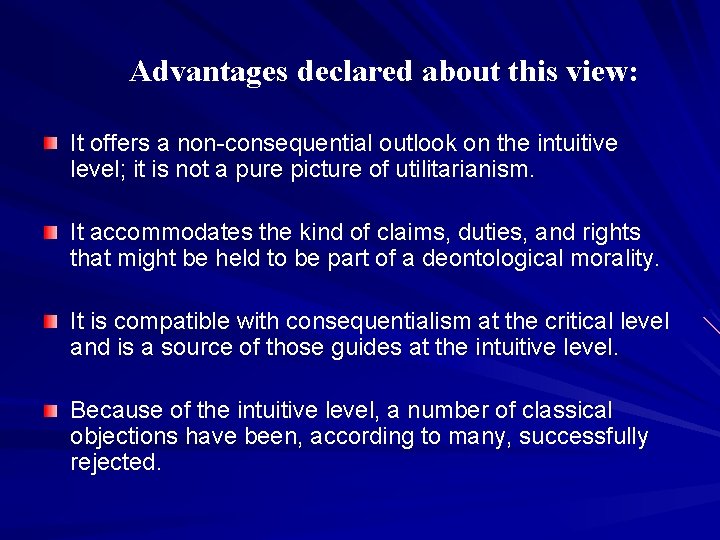 Advantages declared about this view:

It offers a non-consequential outlook on the intuitive level; it is not a pure picture of utilitarianism.

It accommodates the kind of claims, duties, and rights that might be held to be part of a deontological morality.

It is compatible with consequentialism at the critical level and is a source of those guides at the intuitive level.

Because of the intuitive level, a number of classical objections have been, according to many, successfully rejected.